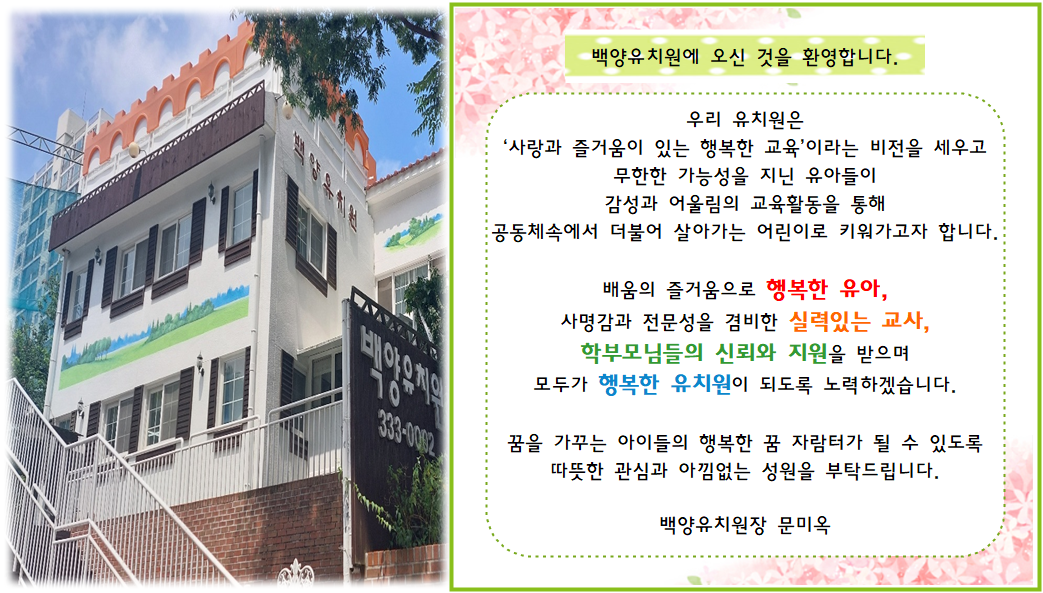 백양유치원

백양유치원
333-0082

백양유치원에 오신 것을 환영합니다.

우리 유치원은
'사랑과 즐거움이 있는 행복한 교육'이라는 비전을 세우고
무한한 가능성을 지닌 유아들이
감성과 어울림의 교육활동을 통해
공동체속에서 더불어 살아가는 어린이로 키워가고자 합니다.

배움의 즐거움으로 행복한 유아,
사명감과 전문성을 겸비한 실력있는 교사,
학부모님들의 신뢰와 지원을 받으며
모두가 행복한 유치원이 되도록 노력하겠습니다.

꿈을 가꾸는 아이들의 행복한 꿈 자람터가 될 수 있도록
따뜻한 관심과 아낌없는 성원을 부탁드립니다.

백양유치원장 문미옥